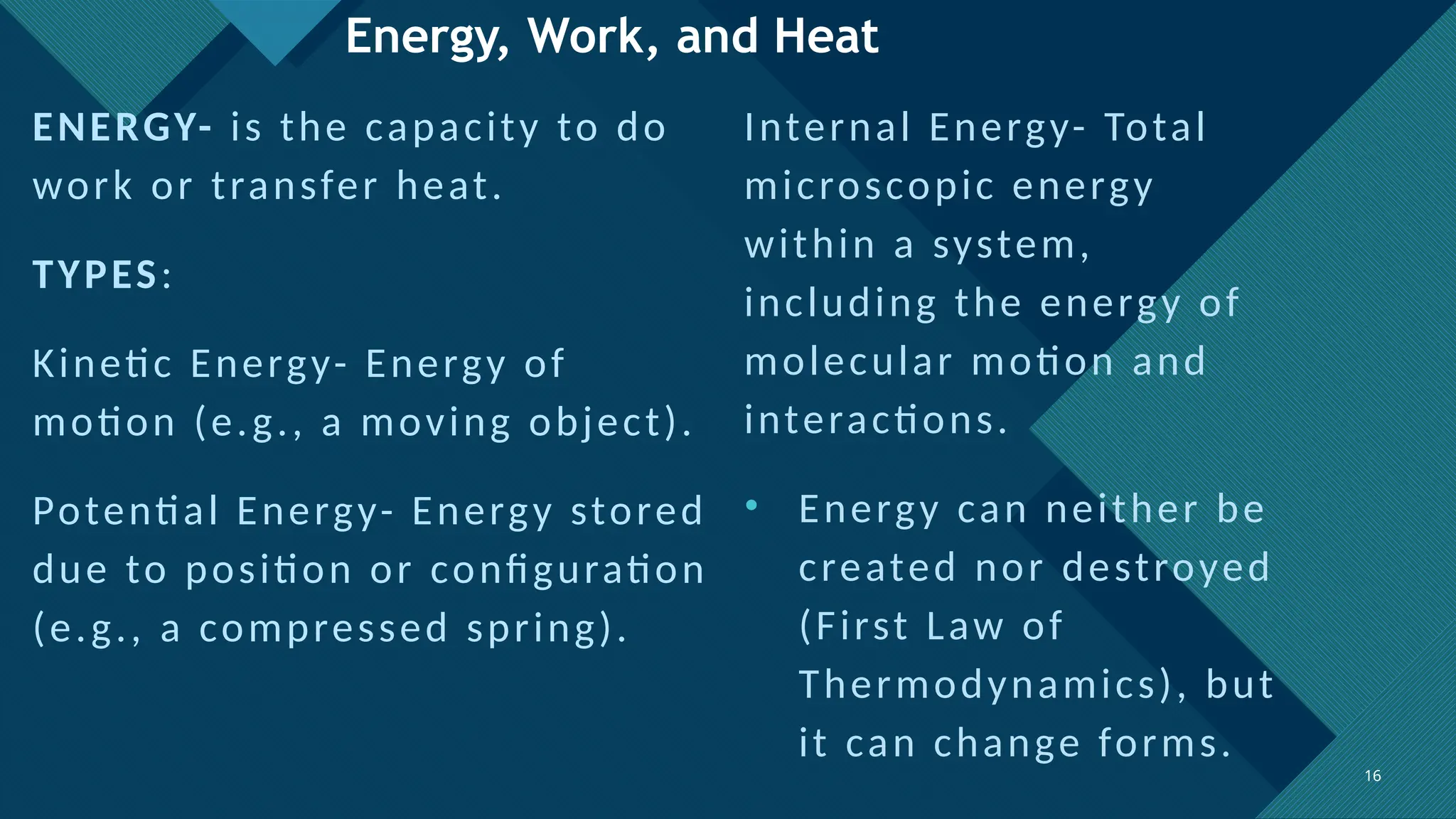 Energy, Work, and Heat

ENERGY- is the capacity to do work or transfer heat.

TYPES:

Kinetic Energy- Energy of motion (e.g., a moving object).

Potential Energy- Energy stored due to position or configuration (e.g., a compressed spring).

Internal Energy- Total microscopic energy within a system, including the energy of molecular motion and interactions.

• Energy can neither be created nor destroyed (First Law of Thermodynamics), but it can change forms.

16